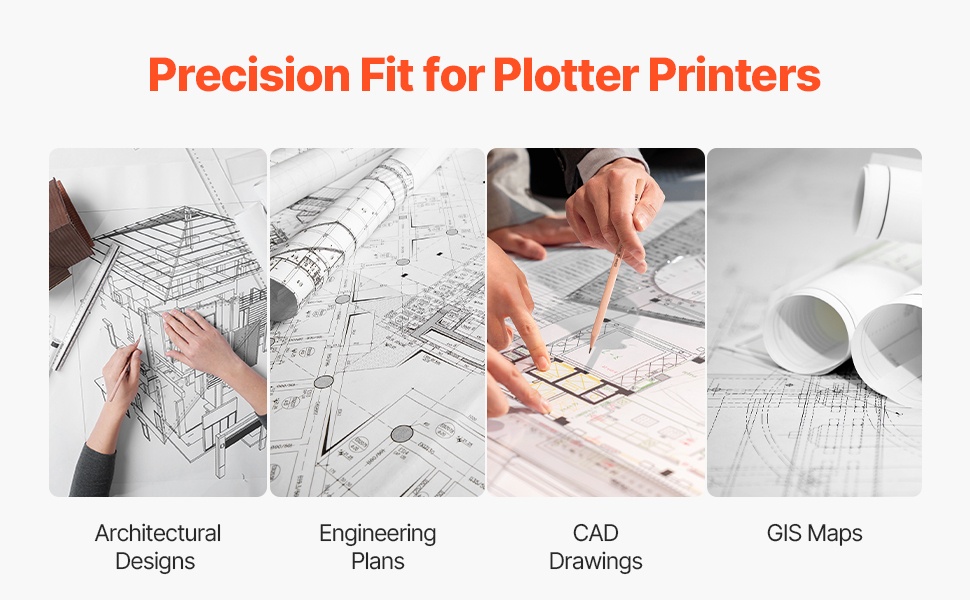 Precision Fit for Plotter Printers

Architectural Designs

Engineering Plans

CAD Drawings

GIS Maps